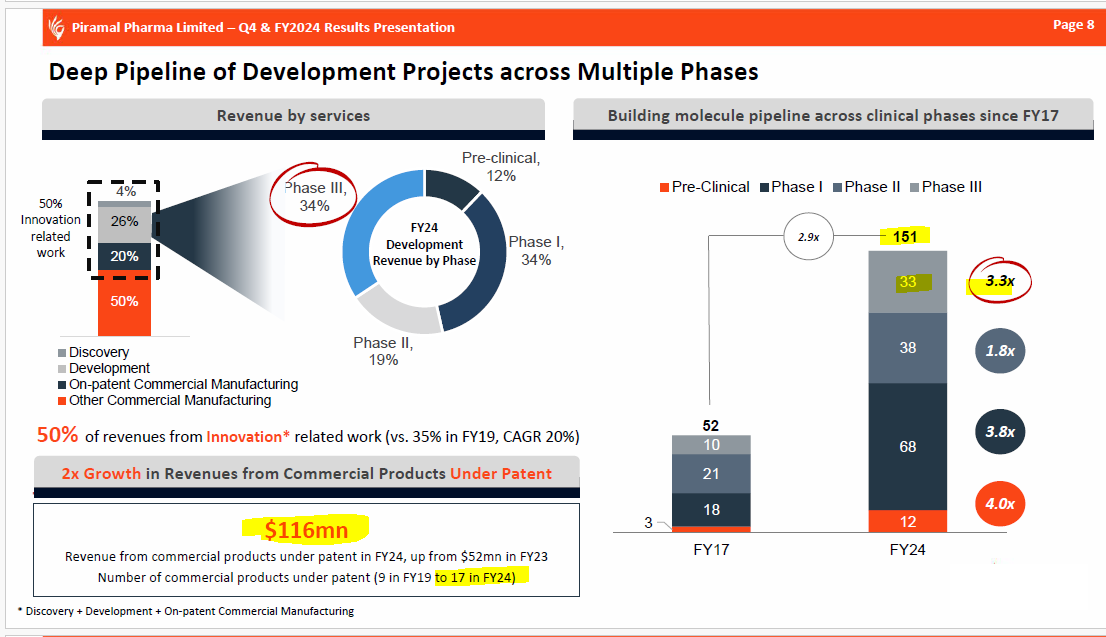 Piramal Pharma Limited – Q4 & FY2024 Results Presentation

Page 8

Deep Pipeline of Development Projects across Multiple Phases

Revenue by services

50% Innovation related work

4%
26%
20%
50%

Discovery
Development
On-patent Commercial Manufacturing
Other Commercial Manufacturing

Pre-clinical, 12%
Phase I, 34%
Phase II, 19%
Phase III, 34%

FY24 Development Revenue by Phase

50% of revenues from Innovation* related work (vs. 35% in FY19, CAGR 20%)

2x Growth in Revenues from Commercial Products Under Patent

$116mn

Revenue from commercial products under patent in FY24, up from $52mn in FY23

Number of commercial products under patent (9 in FY19 to 17 in FY24)

* Discovery + Development + On-patent Commercial Manufacturing

Building molecule pipeline across clinical phases since FY17

Pre-Clinical Phase I Phase II Phase III

2.9x

52
10
21
18
3
FY17

151
33
38
68
12
FY24

3.3x
1.8x
3.8x
4.0x